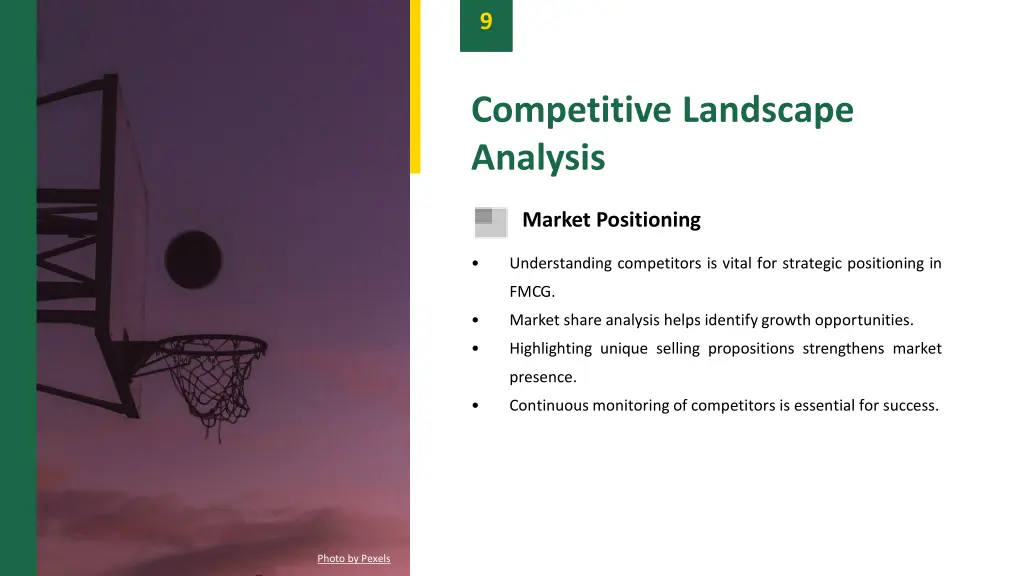 9

Competitive Landscape Analysis

Market Positioning

• Understanding competitors is vital for strategic positioning in FMCG.
• Market share analysis helps identify growth opportunities.
• Highlighting unique selling propositions strengthens market presence.
• Continuous monitoring of competitors is essential for success.

Photo by Pexels